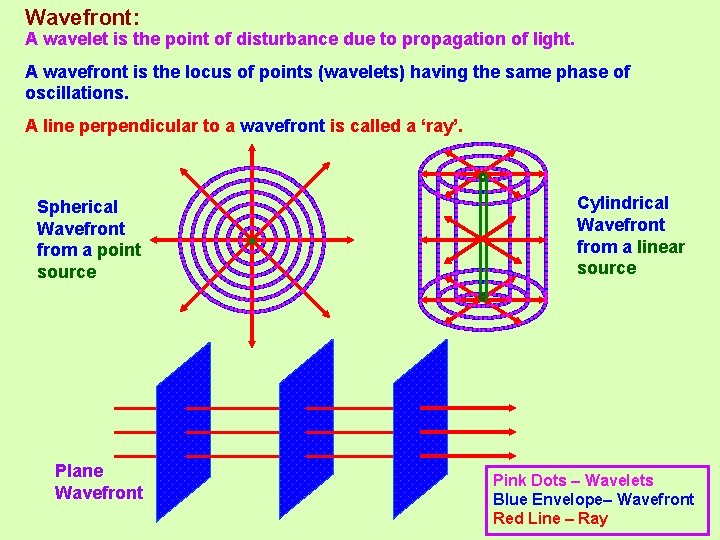 Wavefront:
A wavelet is the point of disturbance due to propagation of light.

A wavefront is the locus of points (wavelets) having the same phase of oscillations.

A line perpendicular to a wavefront is called a ‘ray’.

Spherical Wavefront from a point source

Cylindrical Wavefront from a linear source

Plane Wavefront

Pink Dots – Wavelets
Blue Envelope– Wavefront
Red Line – Ray